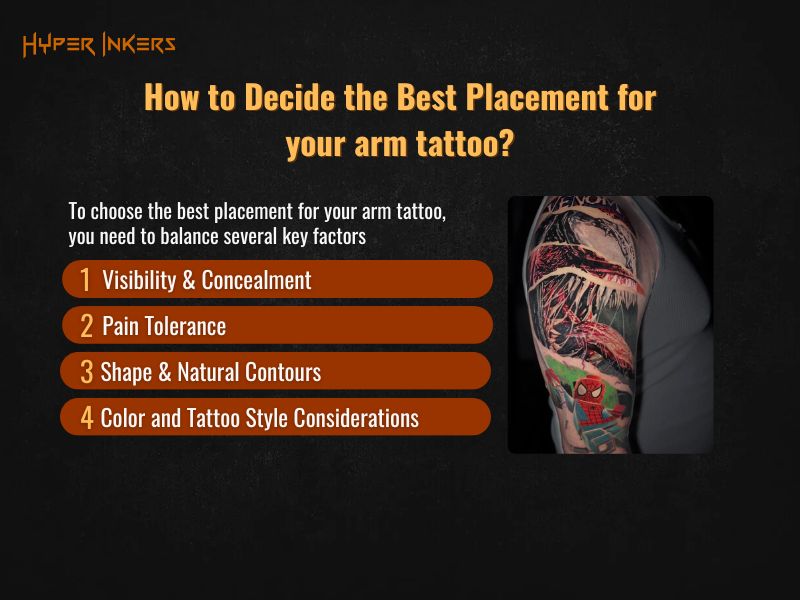 HYPER INKERS

How to Decide the Best Placement for your arm tattoo?

To choose the best placement for your arm tattoo, you need to balance several key factors

1 Visibility & Concealment

2 Pain Tolerance

3 Shape & Natural Contours

4 Color and Tattoo Style Considerations

VENOM